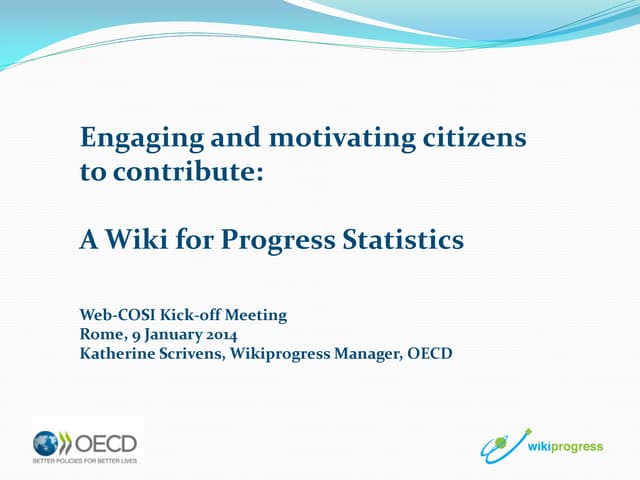 Engaging and motivating citizens to contribute:

A Wiki for Progress Statistics

Web-COSI Kick-off Meeting
Rome, 9 January 2014
Katherine Scrivens, Wikiprogress Manager, OECD

OECD
BETTER POLICIES FOR BETTER LIVES

wikiprogress